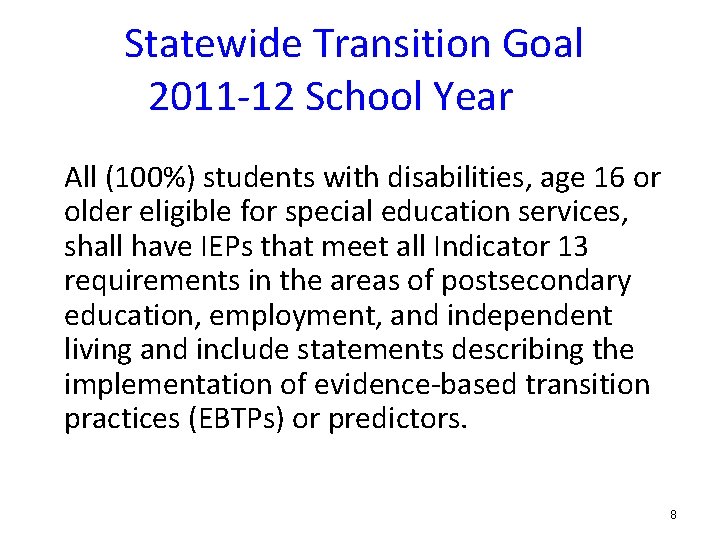 Statewide Transition Goal
2011-12 School Year

All (100%) students with disabilities, age 16 or older eligible for special education services, shall have IEPs that meet all Indicator 13 requirements in the areas of postsecondary education, employment, and independent living and include statements describing the implementation of evidence-based transition practices (EBTPs) or predictors.

8